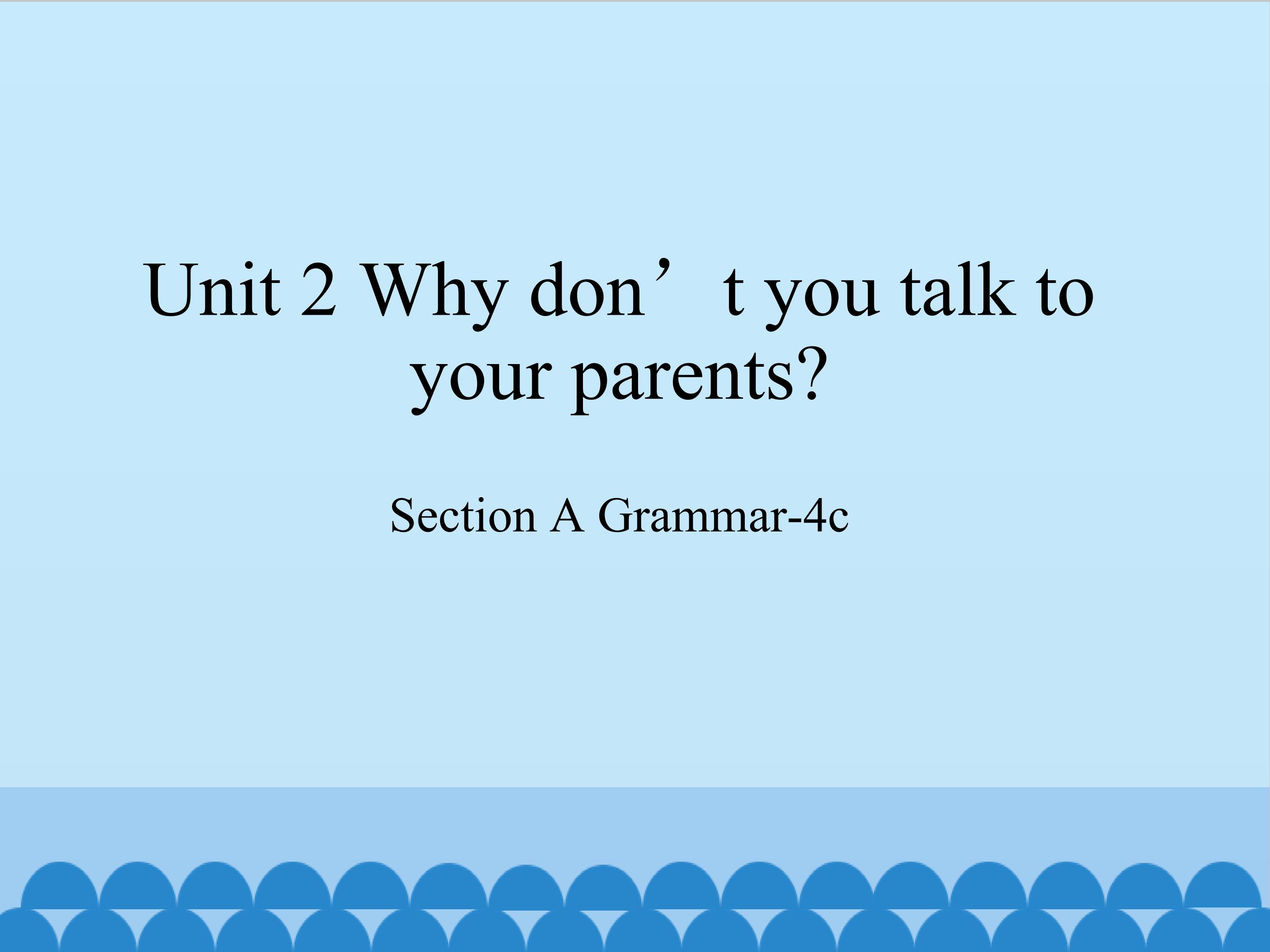 Unit 2 Why don’t you talk to your parents?

Section A Grammar-4c